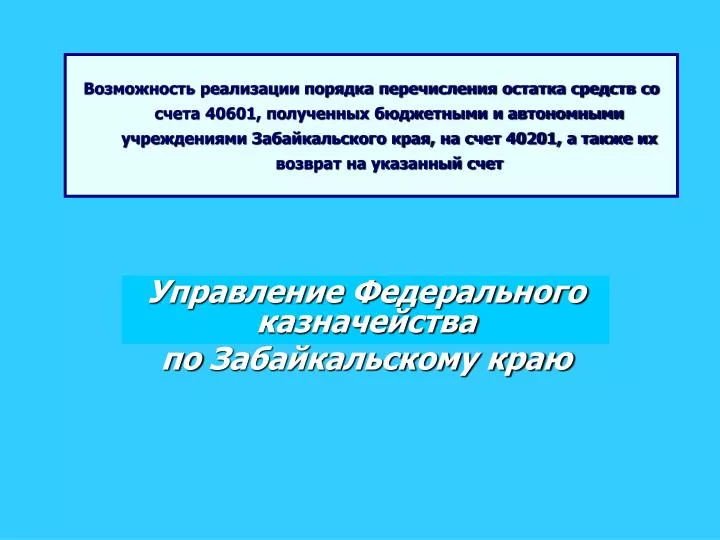 Возможность реализации порядка перечисления остатка средств со счета 40601, полученных бюджетными и автономными учреждениями Забайкальского края, на счет 40201, а также их возврат на указанный счет

Управление Федерального казначейства по Забайкальскому краю